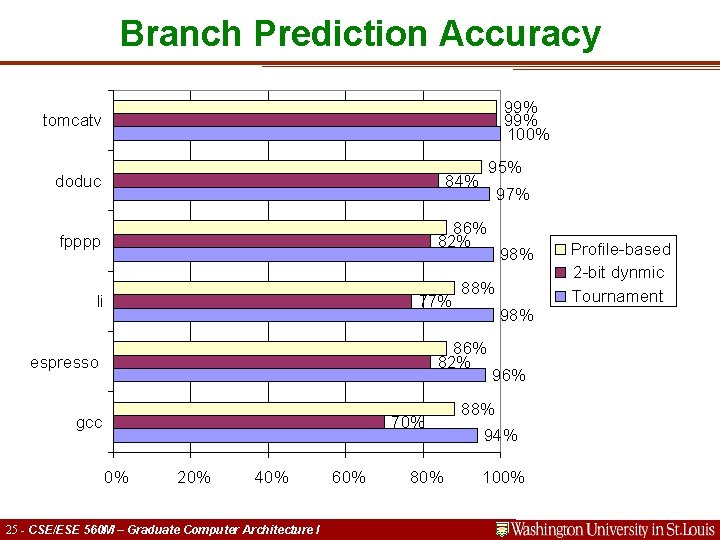 Branch Prediction Accuracy

tomcatv
99%
99%
100%

doduc
95%
84%
97%

fpppp
86%
82%
98%

li
88%
77%
98%

espresso
86%
82%
96%

gcc
88%
70%
94%

0% 20% 40% 60% 80% 100%

Profile-based
2-bit dynmic
Tournament

25 - CSE/ESE 560M – Graduate Computer Architecture I
Washington University in St.Louis